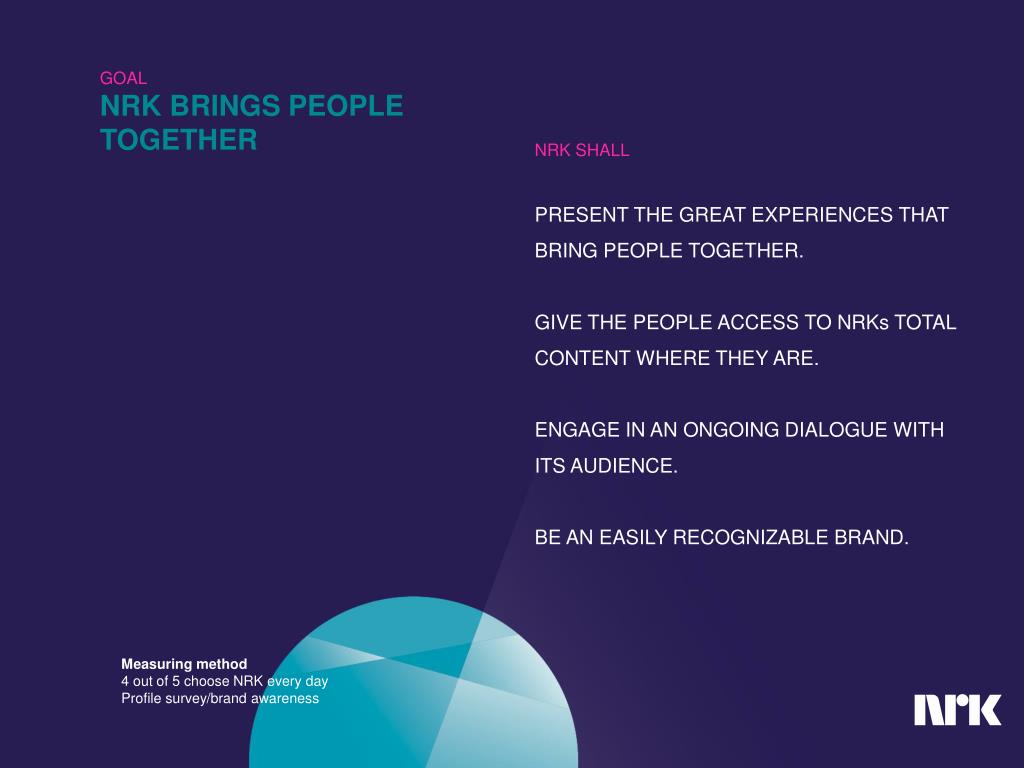 GOAL
NRK BRINGS PEOPLE TOGETHER

NRK SHALL

PRESENT THE GREAT EXPERIENCES THAT BRING PEOPLE TOGETHER.

GIVE THE PEOPLE ACCESS TO NRKs TOTAL CONTENT WHERE THEY ARE.

ENGAGE IN AN ONGOING DIALOGUE WITH ITS AUDIENCE.

BE AN EASILY RECOGNIZABLE BRAND.

Measuring method
4 out of 5 choose NRK every day
Profile survey/brand awareness

NRK